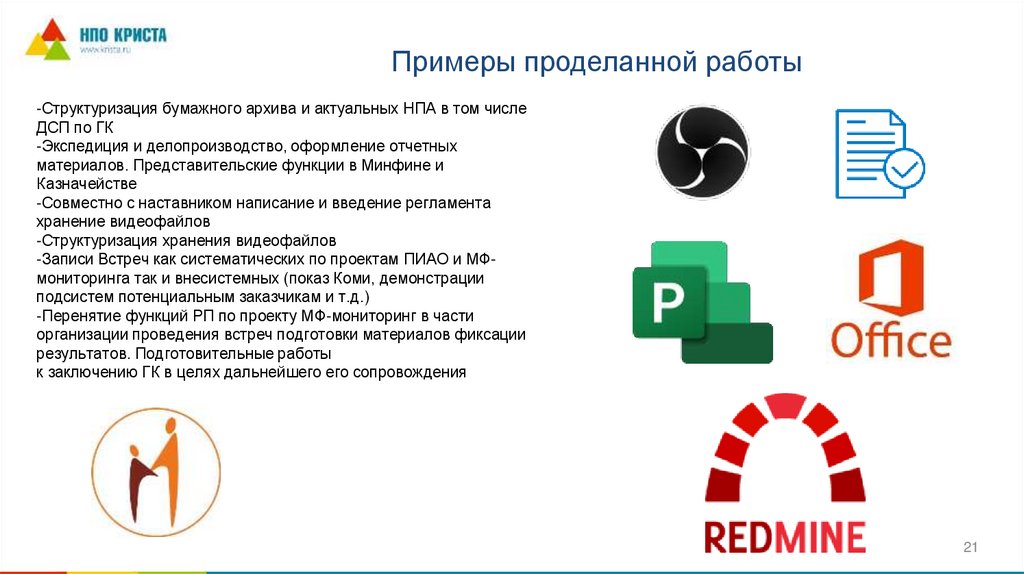 НПО КРИСТА
www.krista.ru

Примеры проделанной работы

-Структуризация бумажного архива и актуальных НПА в том числе ДСП по ГК
-Экспедиция и делопроизводство, оформление отчетных материалов. Представительские функции в Минфине и Казначействе
-Совместно с наставником написание и введение регламента хранение видеофайлов
-Структуризация хранения видеофайлов
-Записи Встреч как систематических по проектам ПИАО и МФ-мониторинга так и внесистемных (показ Коми, демонстрации подсистем потенциальным заказчикам и т.д.)
-Перенятие функций РП по проекту МФ-мониторинг в части организации проведения встреч подготовки материалов фиксации результатов. Подготовительные работы
к заключению ГК в целях дальнейшего его сопровождения

P

Office

REDMINE

21